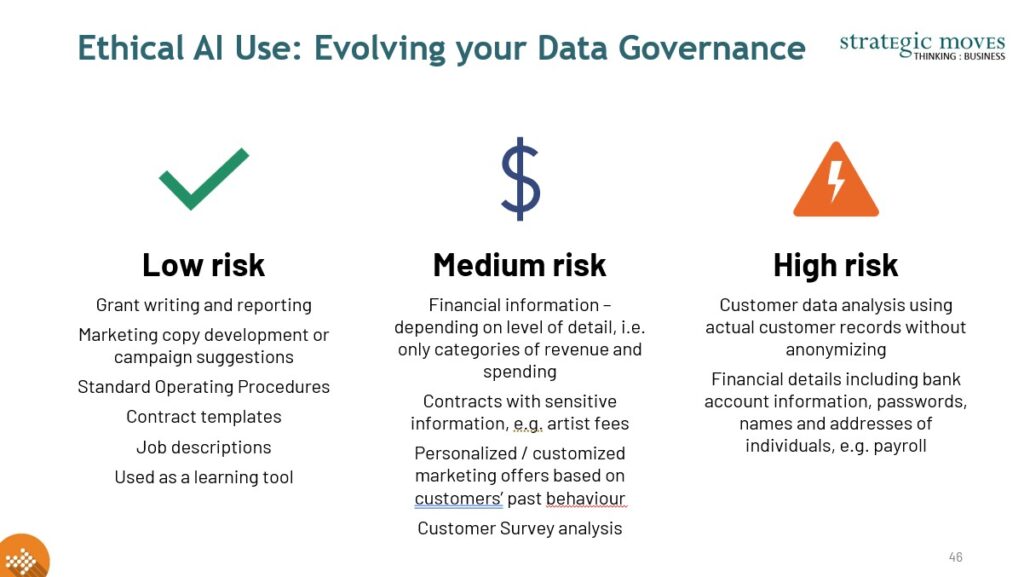 Ethical AI Use: Evolving your Data Governance

strategic moves
THINKING : BUSINESS

$

Low risk

Grant writing and reporting

Marketing copy development or campaign suggestions

Standard Operating Procedures

Contract templates

Job descriptions

Used as a learning tool

Medium risk

Financial information – depending on level of detail, i.e. only categories of revenue and spending

Contracts with sensitive information, e.g. artist fees

Personalized / customized marketing offers based on customers' past behaviour

Customer Survey analysis

High risk

Customer data analysis using actual customer records without anonymizing

Financial details including bank account information, passwords, names and addresses of individuals, e.g. payroll

46